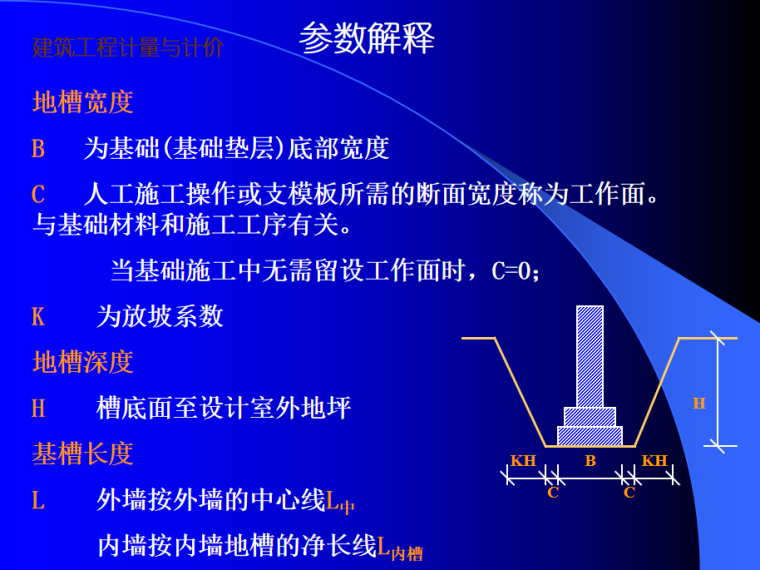 建筑工程计量与计价

参数解释

地槽宽度

B　为基础(基础垫层)底部宽度

C　人工施工操作或支模板所需的断面宽度称为工作面。与基础材料和施工工序有关。

当基础施工中无需留设工作面时，C=0;

K　为放坡系数

地槽深度

H　槽底面至设计室外地坪

基槽长度

L　外墙按外墙的中心线$L_{中}$

内墙按内墙地槽的净长线$L_{内槽}$

H
KH　B　KH
C　C